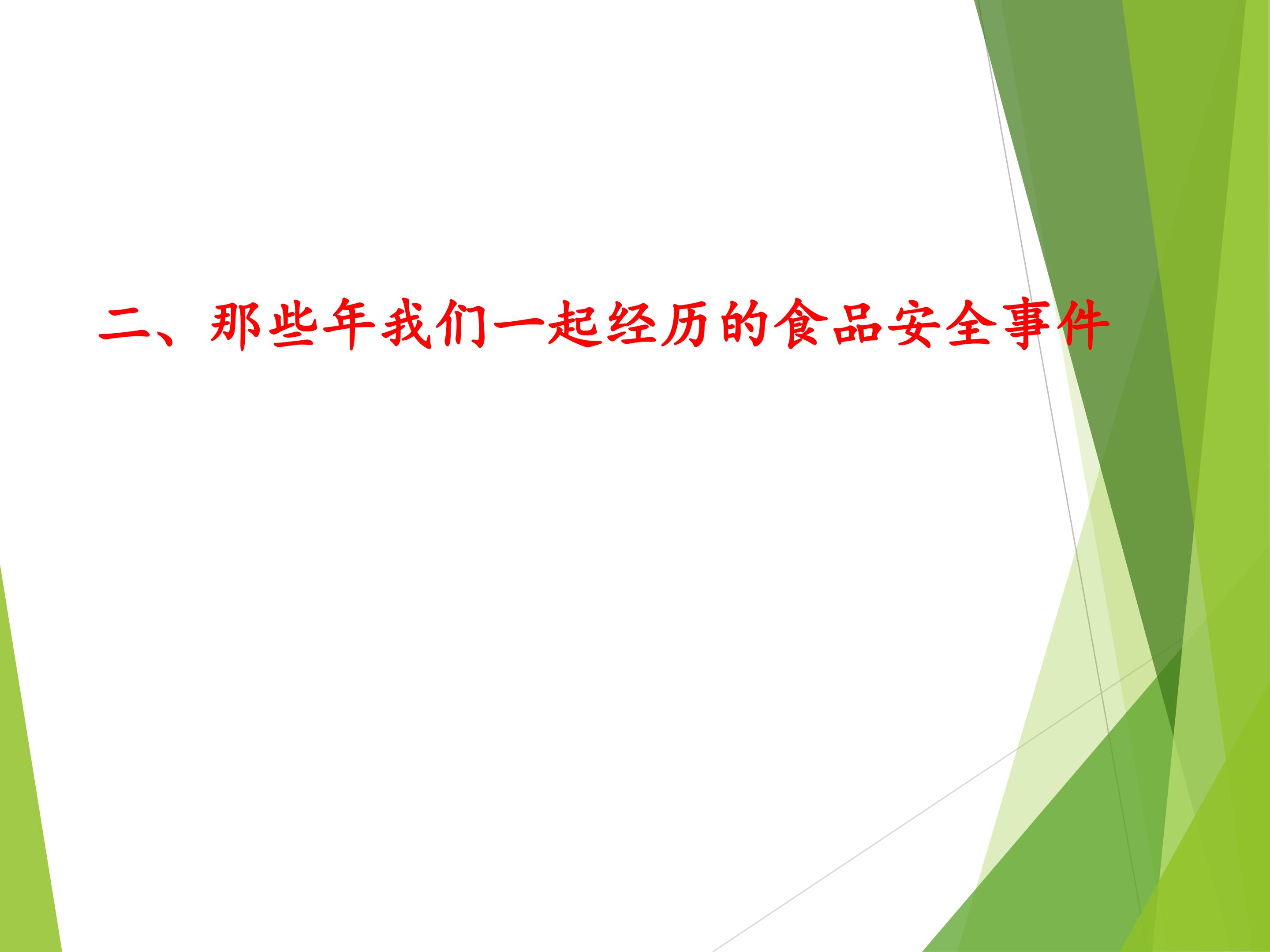 二、那些年我们一起经历的食品安全事件